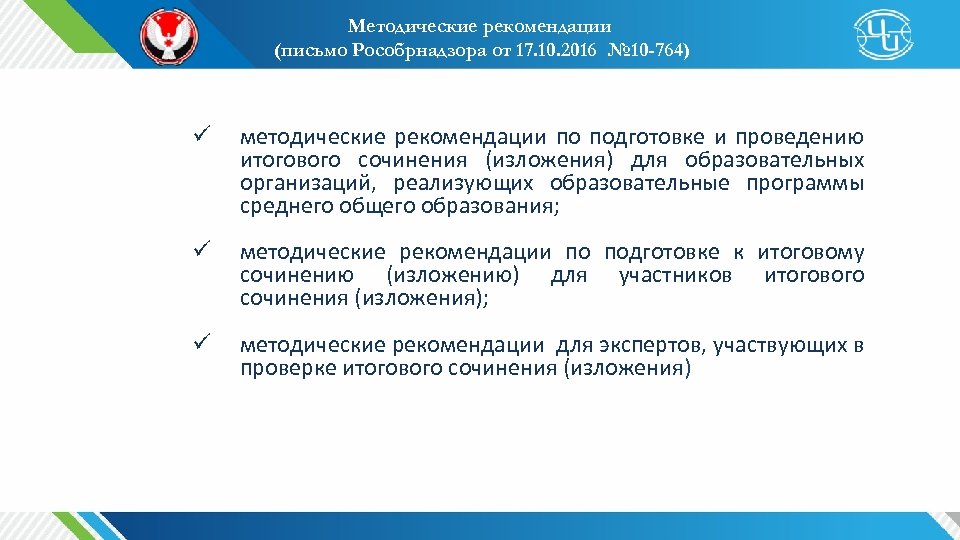 Методические рекомендации
(письмо Рособрнадзора от 17.10.2016 №10-764)

✓ методические рекомендации по подготовке и проведению итогового сочинения (изложения) для образовательных организаций, реализующих образовательные программы среднего общего образования;

✓ методические рекомендации по подготовке к итоговому сочинению (изложению) для участников итогового сочинения (изложения);

✓ методические рекомендации для экспертов, участвующих в проверке итогового сочинения (изложения)